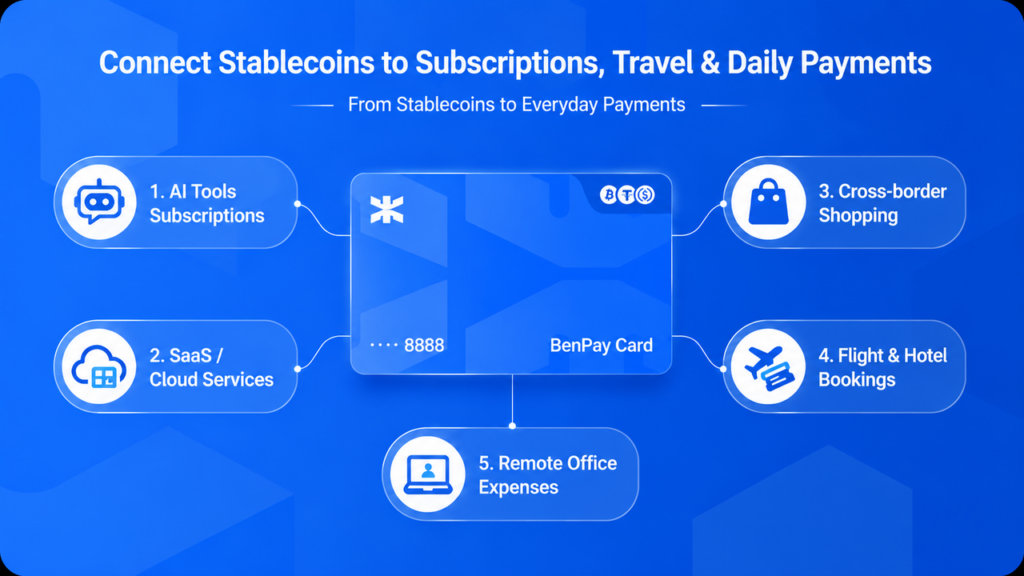 Connect Stablecoins to Subscriptions, Travel & Daily Payments

From Stablecoins to Everyday Payments

1. AI Tools Subscriptions

2. SaaS / Cloud Services

···· 8888

BenPay Card

3. Cross-border Shopping

4. Flight & Hotel Bookings

5. Remote Office Expenses